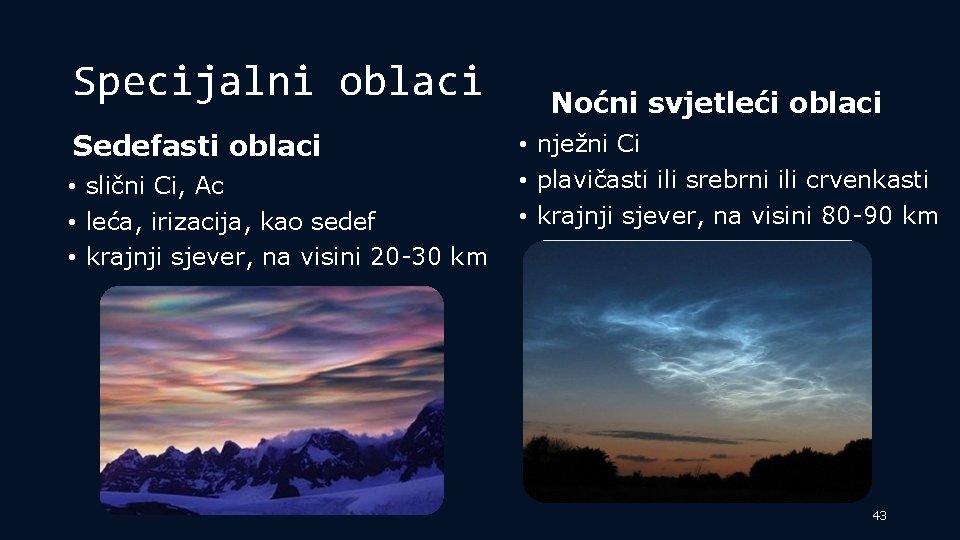 Specijalni oblaci

Sedefasti oblaci

• slični Ci, Ac
• leća, irizacija, kao sedef
• krajnji sjever, na visini 20-30 km

Noćni svjetleći oblaci

• nježni Ci
• plavičasti ili srebrni ili crvenkasti
• krajnji sjever, na visini 80-90 km

43